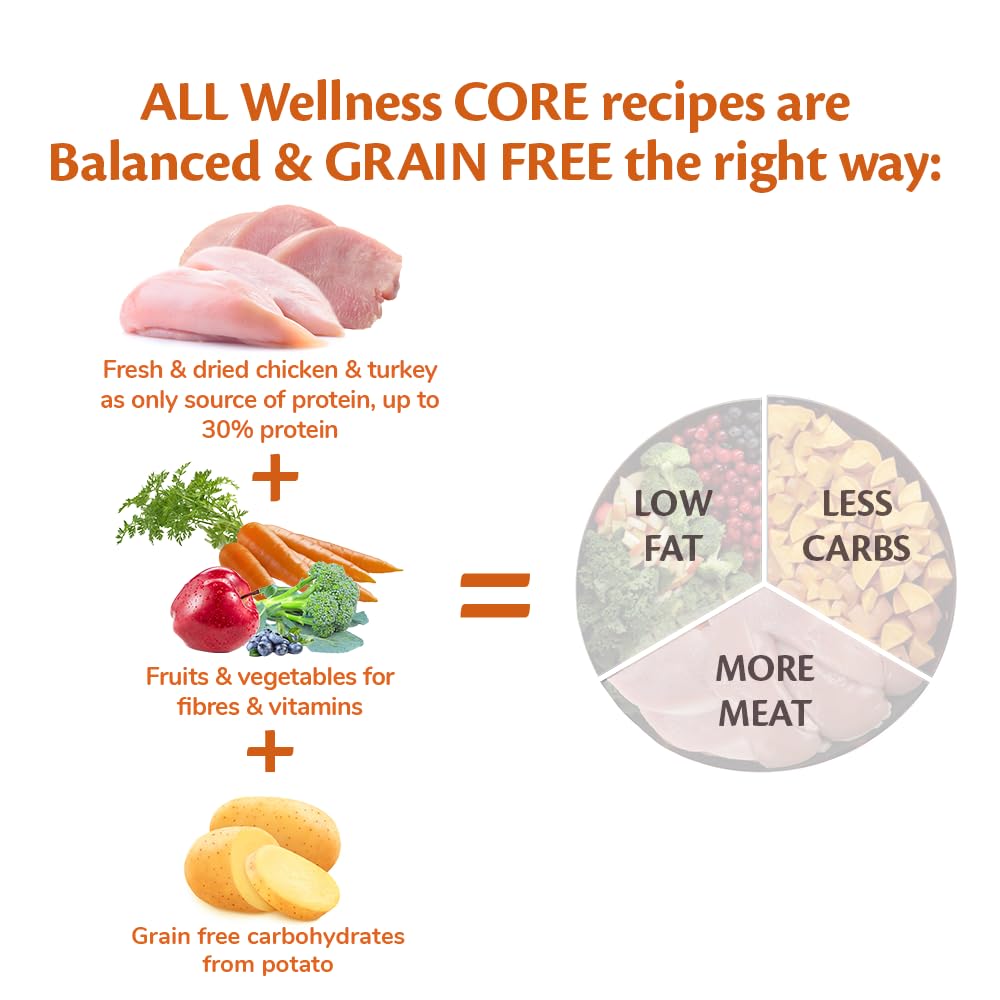 ALL Wellness CORE recipes are Balanced & GRAIN FREE the right way:

Fresh & dried chicken & turkey as only source of protein, up to 30% protein

+

Fruits & vegetables for fibres & vitamins

+

Grain free carbohydrates from potato

=

LOW FAT

LESS CARBS

MORE MEAT